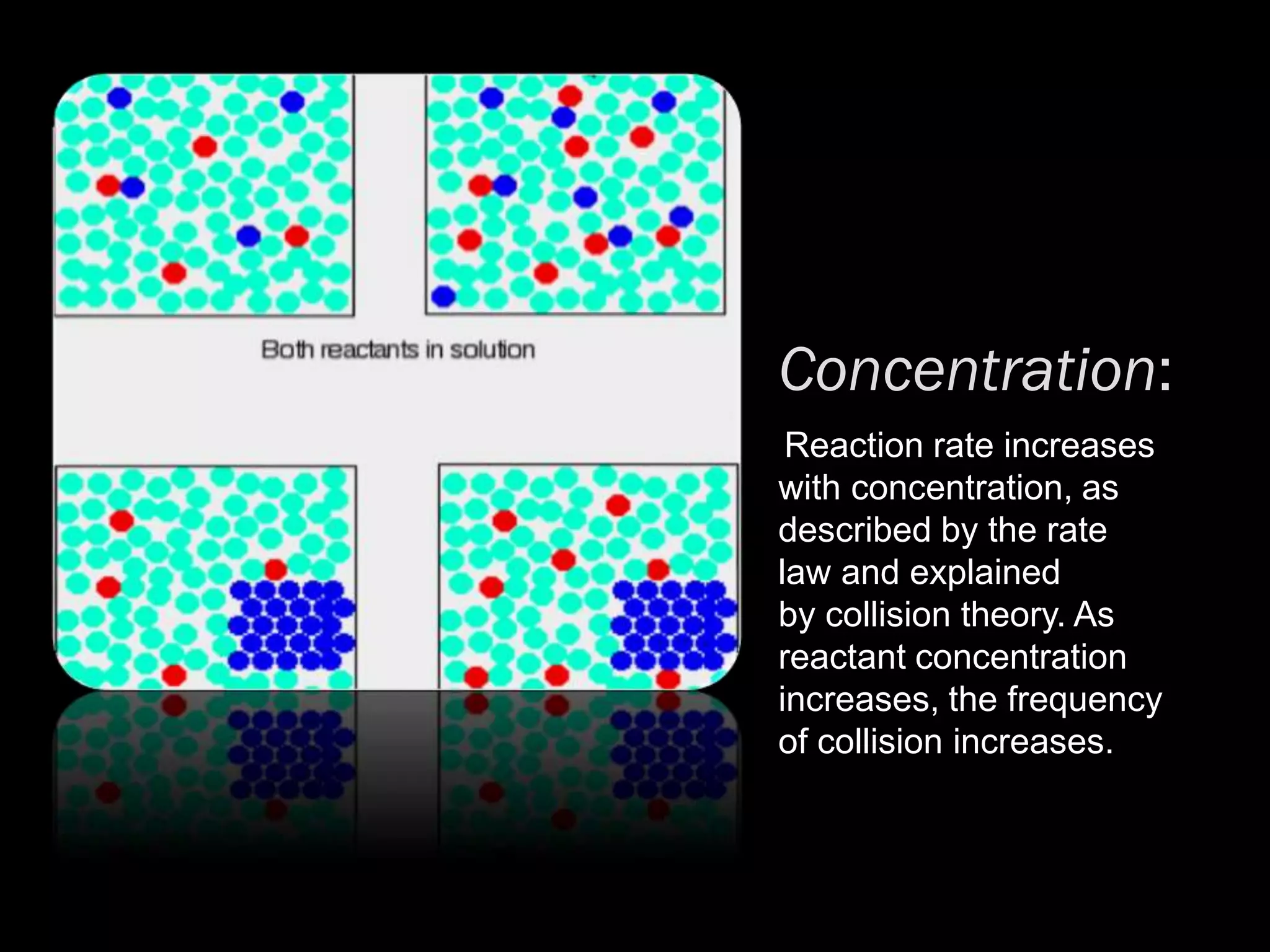 Both reactants in solution

Concentration:

Reaction rate increases with concentration, as described by the rate law and explained by collision theory. As reactant concentration increases, the frequency of collision increases.